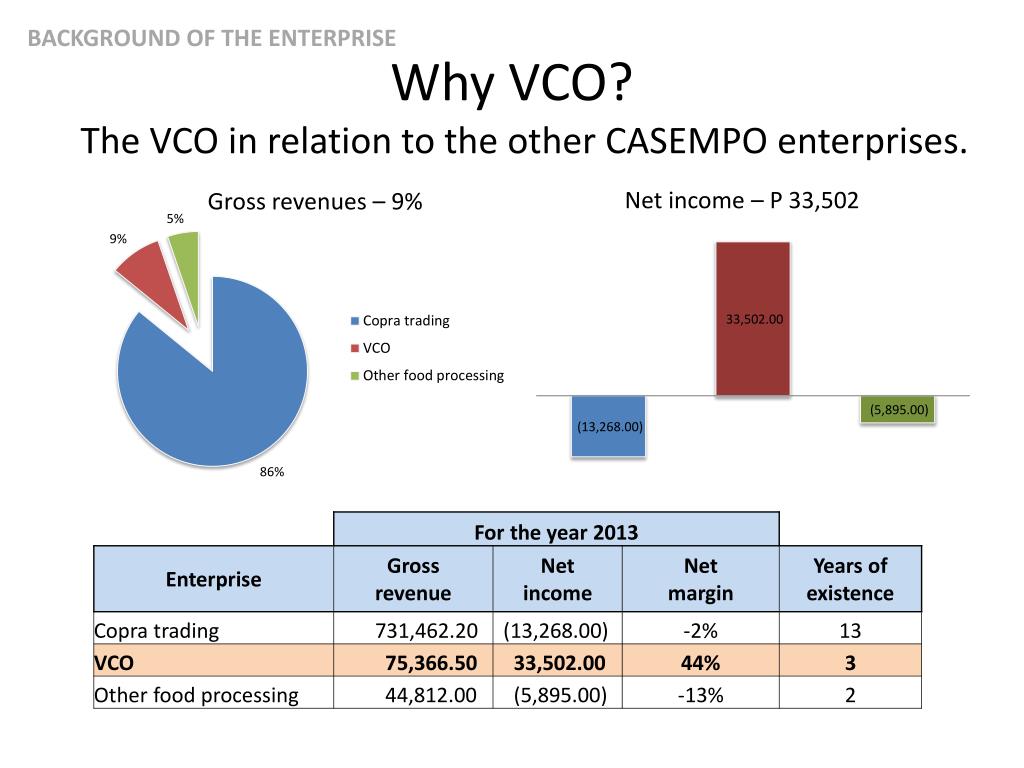 BACKGROUND OF THE ENTERPRISE

Why VCO?

The VCO in relation to the other CASEMPO enterprises.

Gross revenues – 9%

5%

9%

86%

Copra trading
VCO
Other food processing

Net income – P 33,502

33,502.00

(13,268.00)

(5,895.00)

| | For the year 2013 | | | |
|---|---|---|---|---|
| Enterprise | Gross revenue | Net income | Net margin | Years of existence |
| Copra trading | 731,462.20 | (13,268.00) | -2% | 13 |
| VCO | 75,366.50 | 33,502.00 | 44% | 3 |
| Other food processing | 44,812.00 | (5,895.00) | -13% | 2 |